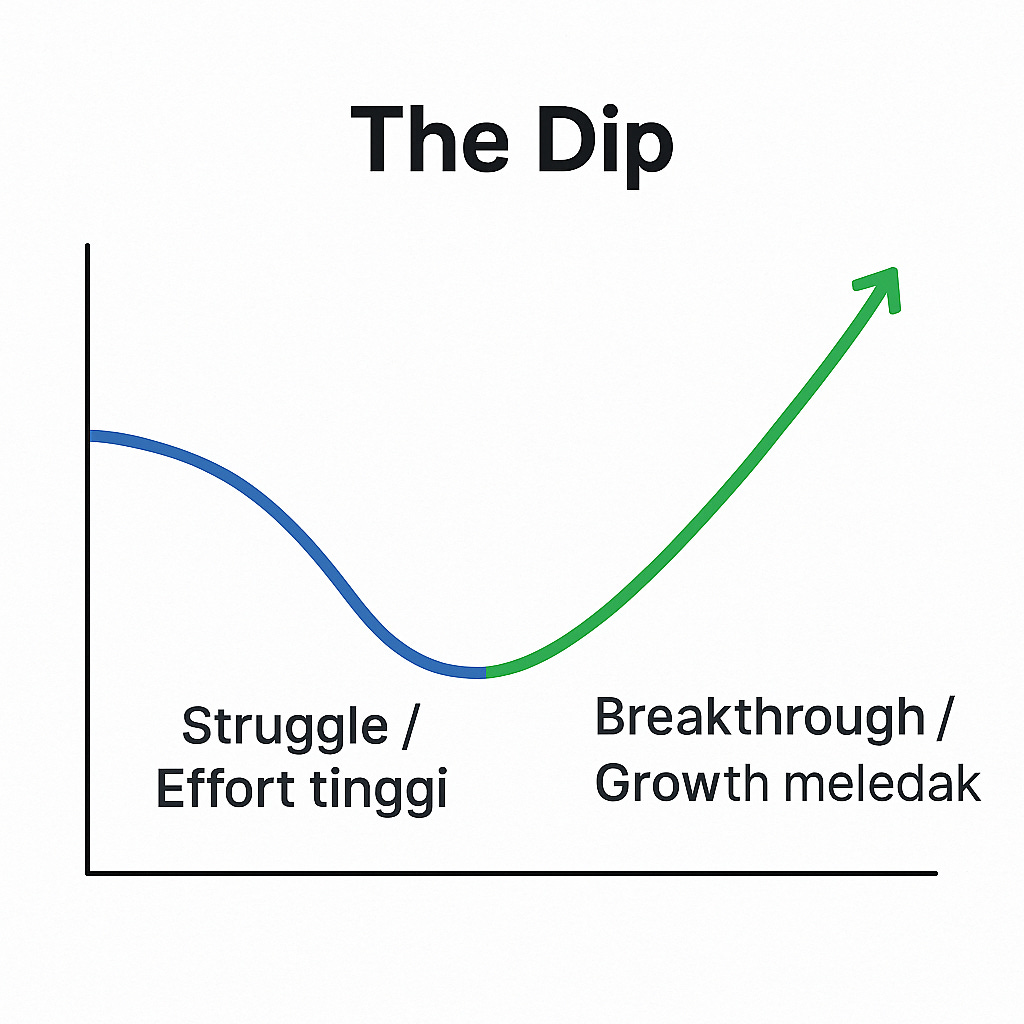 The Dip

Struggle / Effort tinggi

Breakthrough / Growth meledak